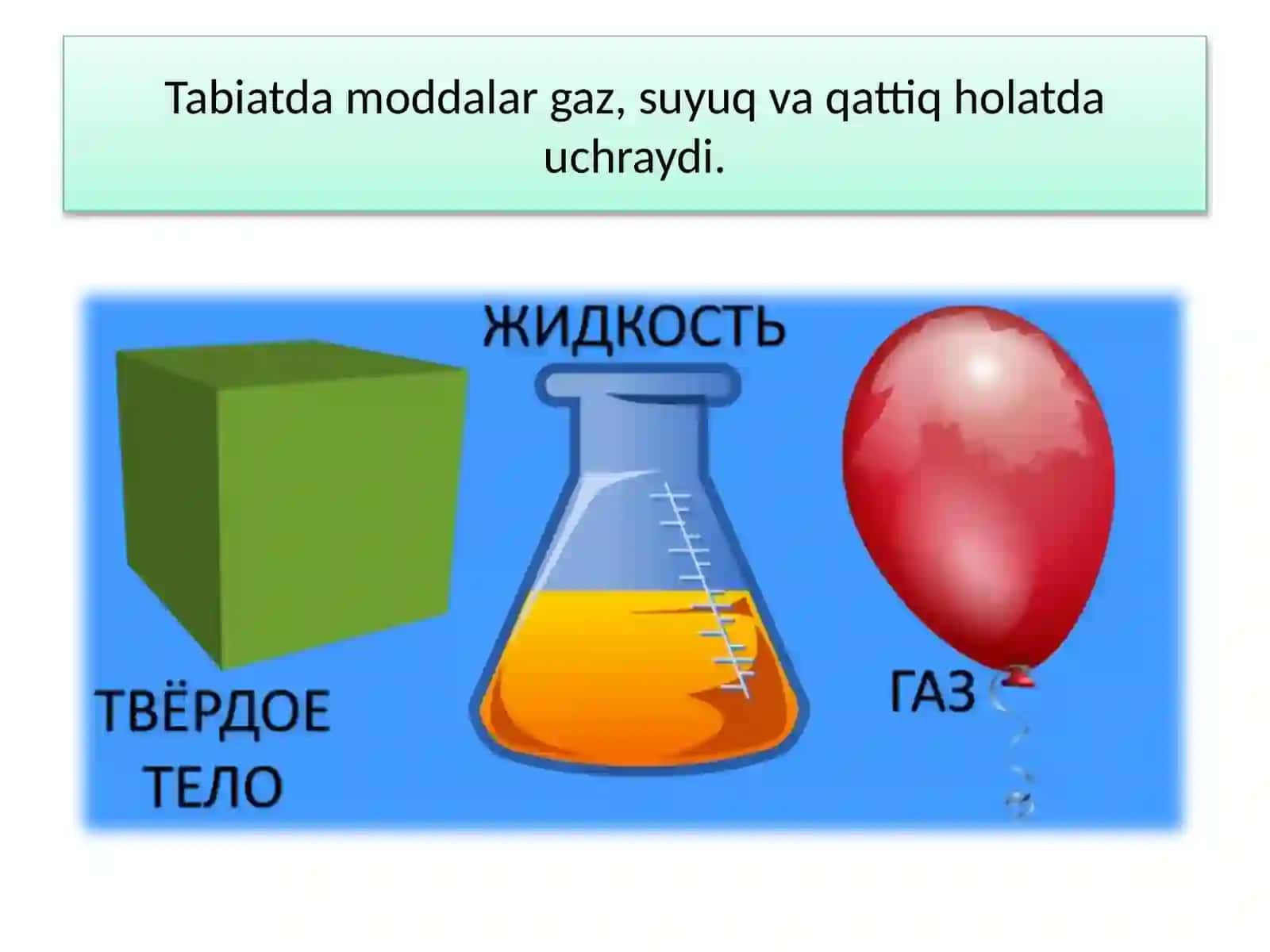 Tabiatda moddalar gaz, suyuq va qattiq holatda uchraydi.

ЖИДКОСТЬ

ТВЁРДОЕ ТЕЛО

ГАЗ